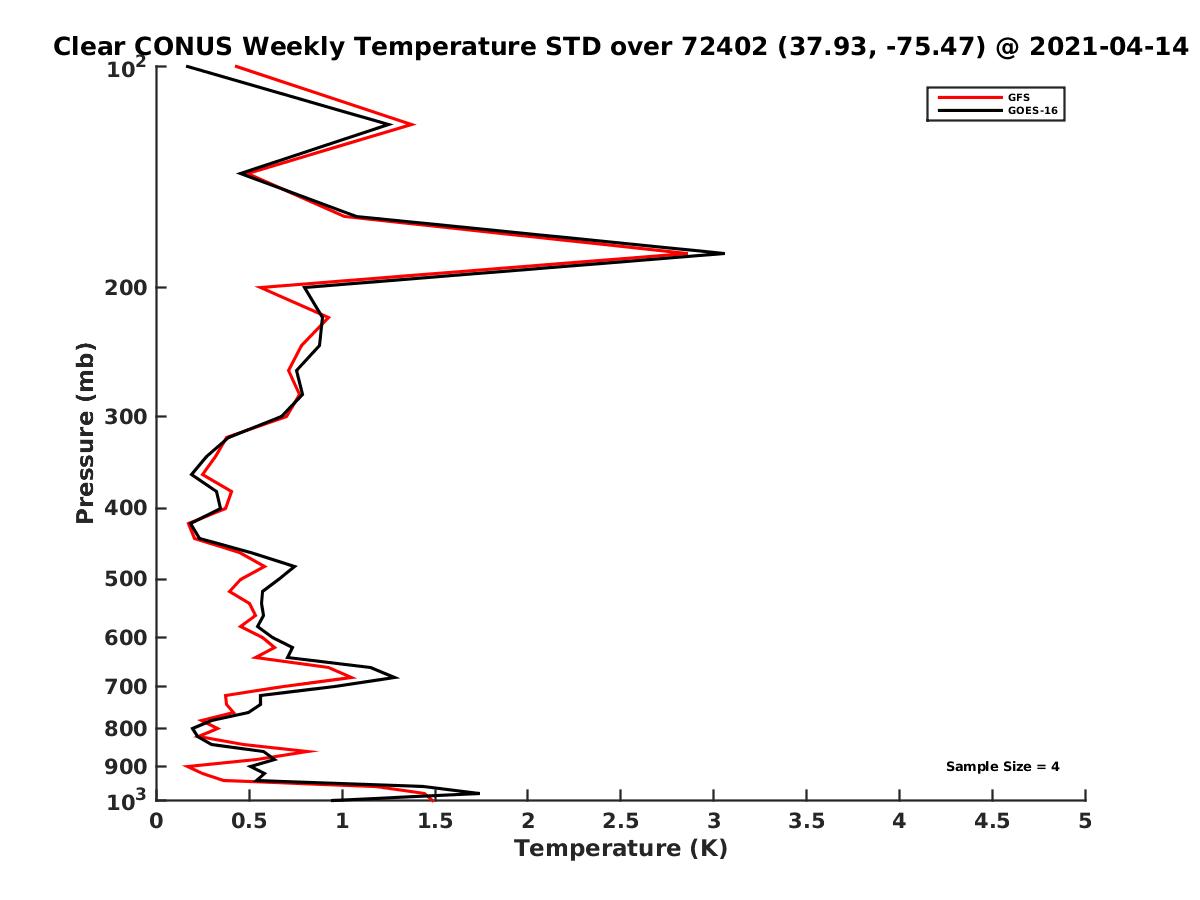 Clear CONUS Weekly Temperature STD over 72402 (37.93, -75.47) @ 2021-04-14

GFS
GOES-16

Pressure (mb)

$10^2$
200
300
400
500
600
700
800
900
$10^3$

Sample Size = 4

0
0.5
1
1.5
2
2.5
3
3.5
4
4.5
5
Temperature (K)